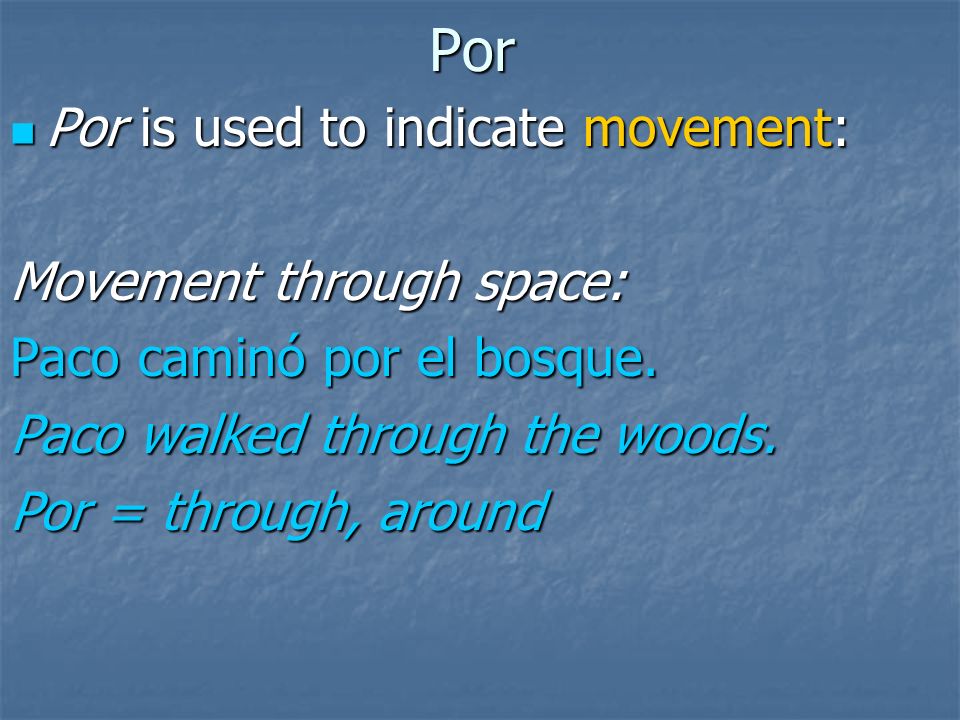 Por

Por is used to indicate movement:

Movement through space:
Paco caminó por el bosque.
Paco walked through the woods.
Por = through, around